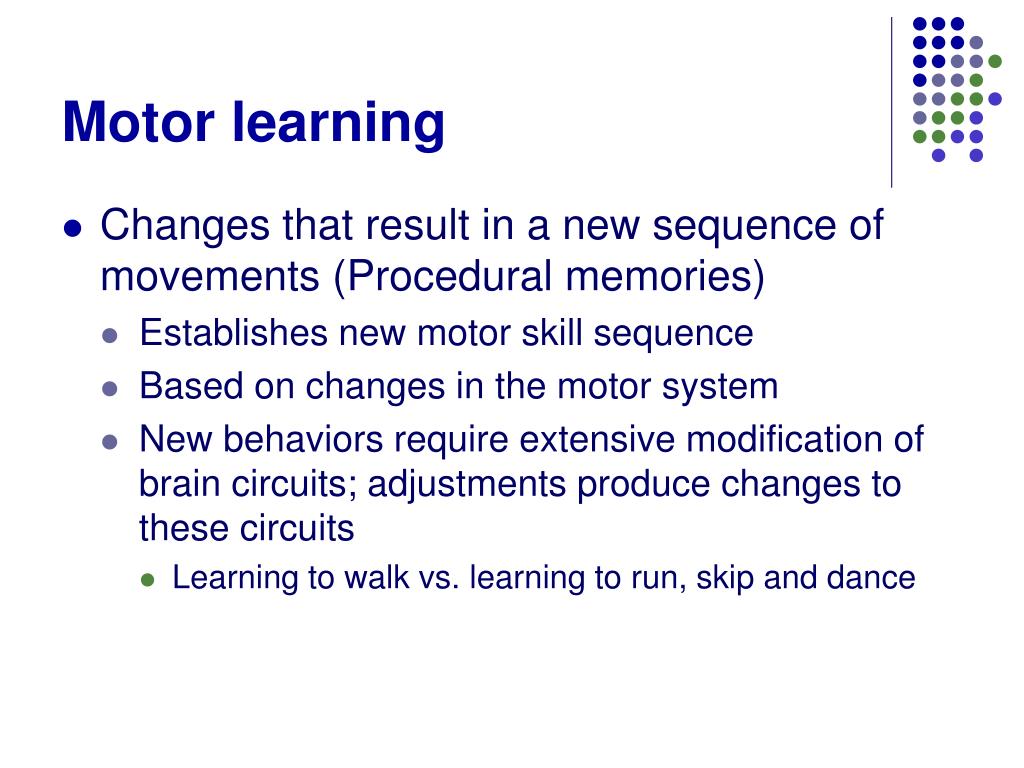 Motor learning

- Changes that result in a new sequence of movements (Procedural memories)
  - Establishes new motor skill sequence
  - Based on changes in the motor system
  - New behaviors require extensive modification of brain circuits; adjustments produce changes to these circuits
    - Learning to walk vs. learning to run, skip and dance